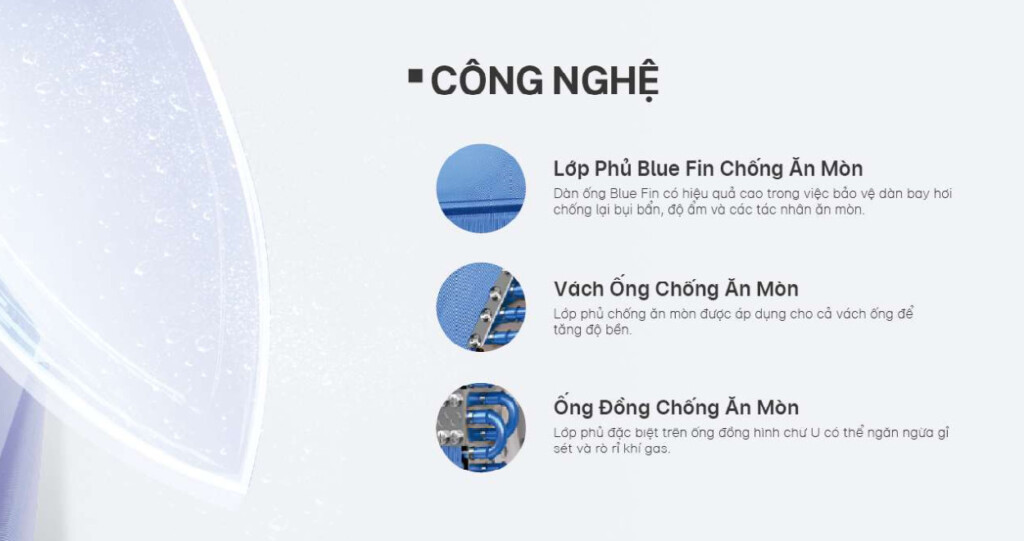 CÔNG NGHỆ

Lớp Phủ Blue Fin Chống Ăn Mòn
Dàn ống Blue Fin có hiệu quả cao trong việc bảo vệ dàn bay hơi chống lại bụi bẩn, độ ẩm và các tác nhân ăn mòn.

Vách Ống Chống Ăn Mòn
Lớp phủ chống ăn mòn được áp dụng cho cả vách ống để tăng độ bền.

Ống Đồng Chống Ăn Mòn
Lớp phủ đặc biệt trên ống đồng hình chữ U có thể ngăn ngừa gỉ sét và rò rỉ khí gas.